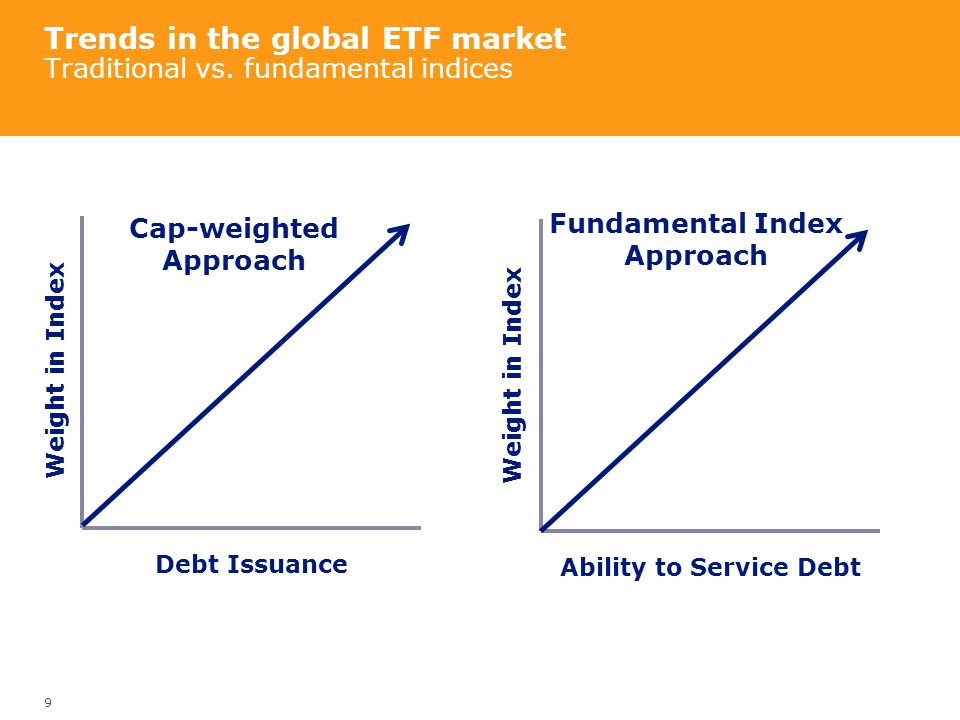 Trends in the global ETF market
Traditional vs. fundamental indices

Cap-weighted Approach

Weight in Index

Debt Issuance

Fundamental Index Approach

Weight in Index

Ability to Service Debt

9